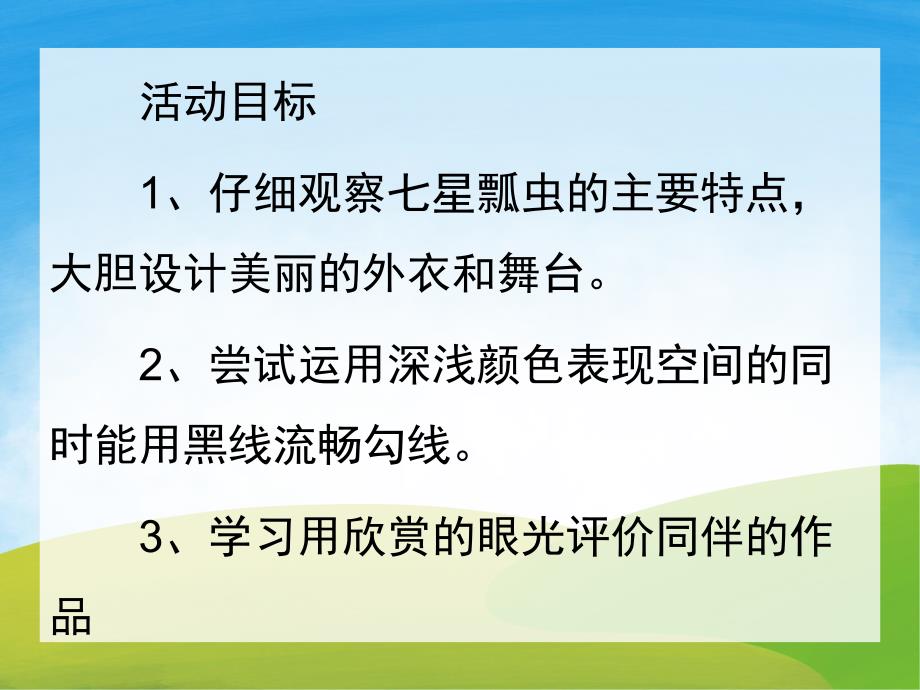 活动目标

1、仔细观察七星瓢虫的主要特点，大胆设计美丽的外衣和舞台。

2、尝试运用深浅颜色表现空间的同时能用黑线流畅勾线。

3、学习用欣赏的眼光评价同伴的作品